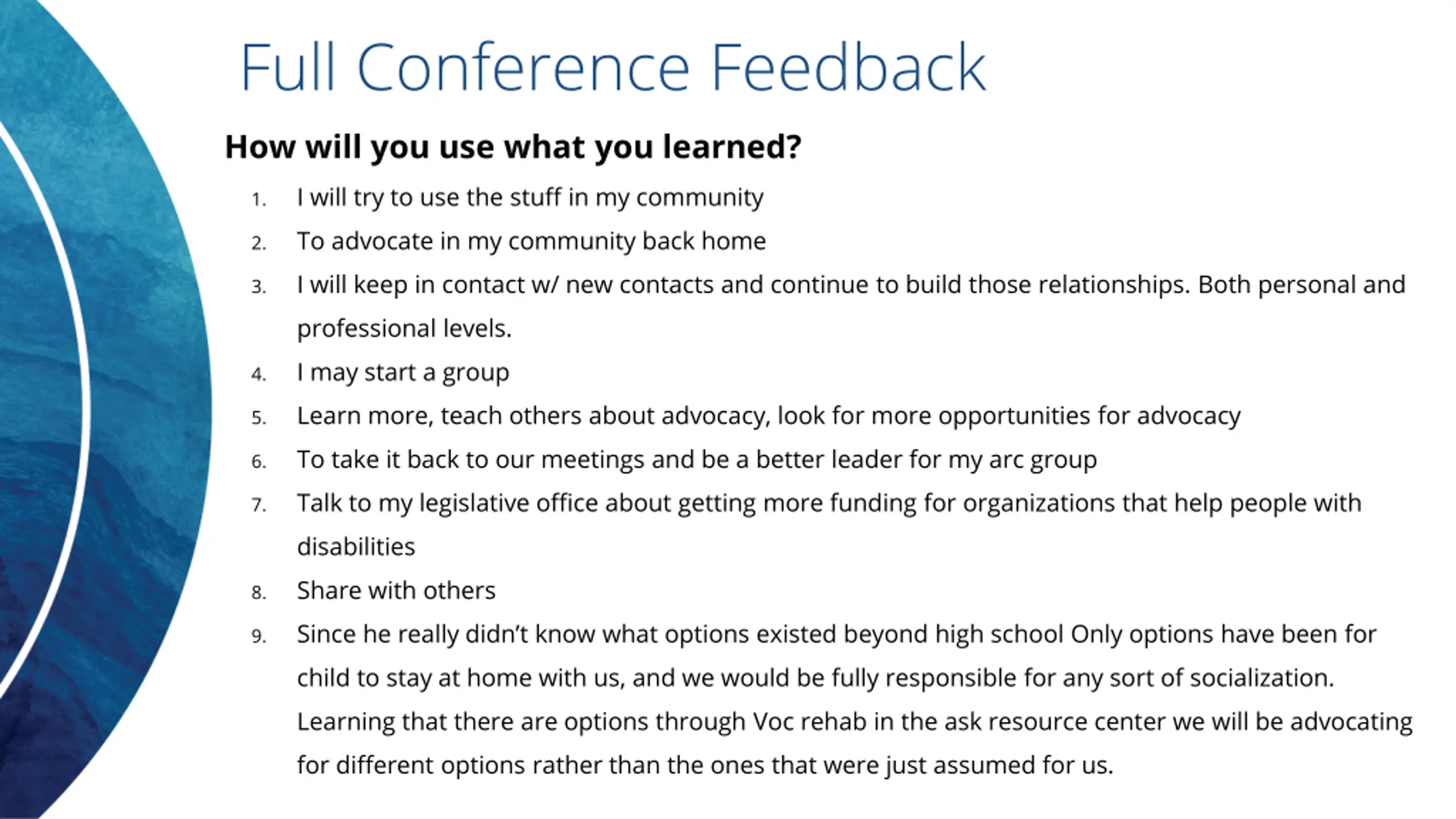 Full Conference Feedback

How will you use what you learned?

1. I will try to use the stuff in my community
2. To advocate in my community back home
3. I will keep in contact w/ new contacts and continue to build those relationships. Both personal and professional levels.
4. I may start a group
5. Learn more, teach others about advocacy, look for more opportunities for advocacy
6. To take it back to our meetings and be a better leader for my arc group
7. Talk to my legislative office about getting more funding for organizations that help people with disabilities
8. Share with others
9. Since he really didn’t know what options existed beyond high school Only options have been for child to stay at home with us, and we would be fully responsible for any sort of socialization. Learning that there are options through Voc rehab in the ask resource center we will be advocating for different options rather than the ones that were just assumed for us.